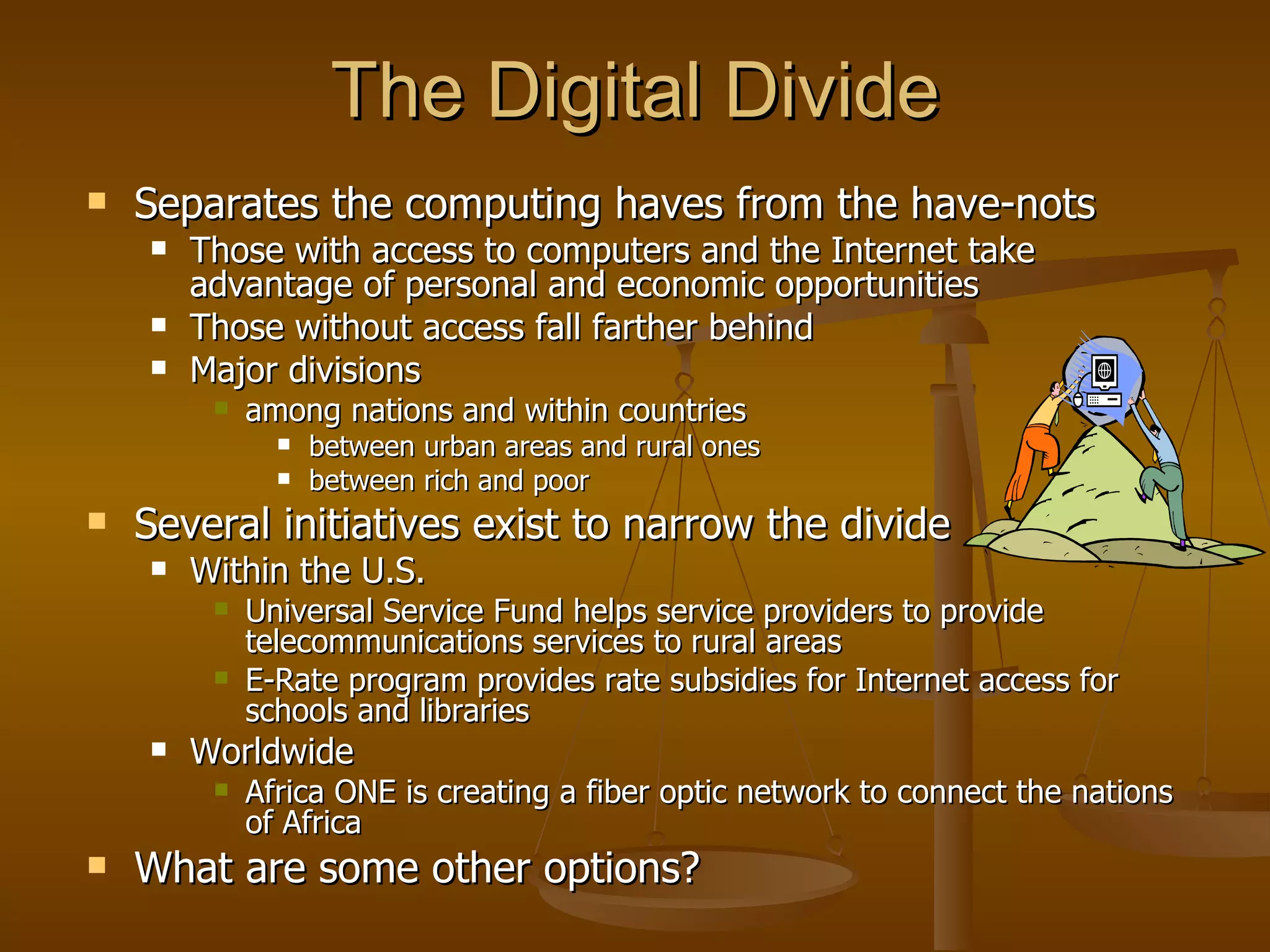 The Digital Divide

- Separates the computing haves from the have-nots
  - Those with access to computers and the Internet take advantage of personal and economic opportunities
  - Those without access fall farther behind
  - Major divisions
    - among nations and within countries
      - between urban areas and rural ones
      - between rich and poor
- Several initiatives exist to narrow the divide
  - Within the U.S.
    - Universal Service Fund helps service providers to provide telecommunications services to rural areas
    - E-Rate program provides rate subsidies for Internet access for schools and libraries
  - Worldwide
    - Africa ONE is creating a fiber optic network to connect the nations of Africa
- What are some other options?